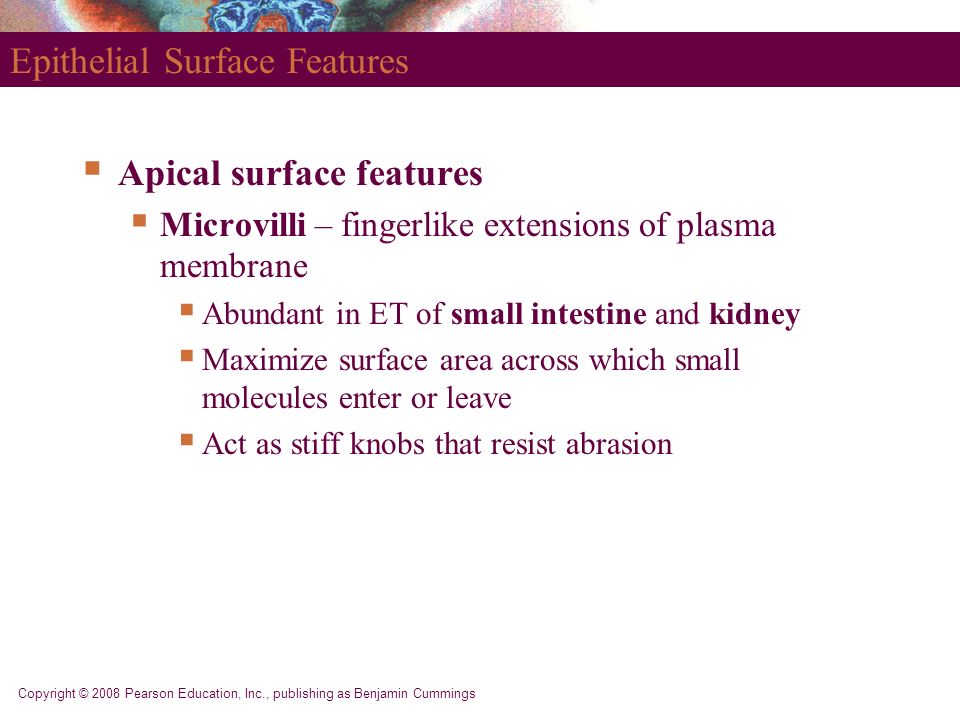 Epithelial Surface Features

Apical surface features

Microvilli – fingerlike extensions of plasma membrane

Abundant in ET of small intestine and kidney

Maximize surface area across which small molecules enter or leave

Act as stiff knobs that resist abrasion

Copyright © 2008 Pearson Education, Inc., publishing as Benjamin Cummings